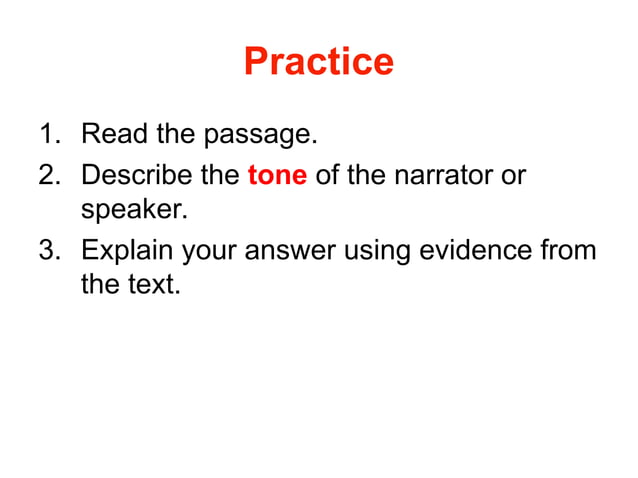 Practice

1. Read the passage.
2. Describe the tone of the narrator or speaker.
3. Explain your answer using evidence from the text.